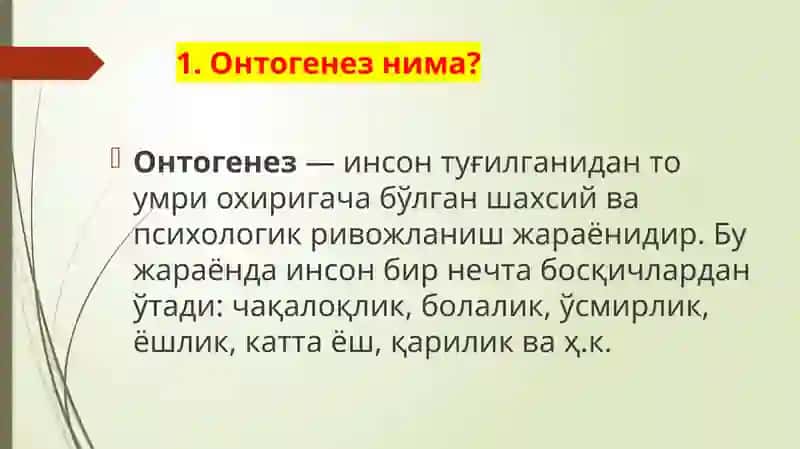 1. Онтогенез нима?

Онтогенез — инсон туғилганидан то умри охиригача бўлган шахсий ва психологик ривожланиш жараёнидир. Бу жараёнда инсон бир нечта босқичлардан ўтади: чақалоқлик, болалик, ўсмирлик, ёшлик, катта ёш, қарилик ва ҳ.к.